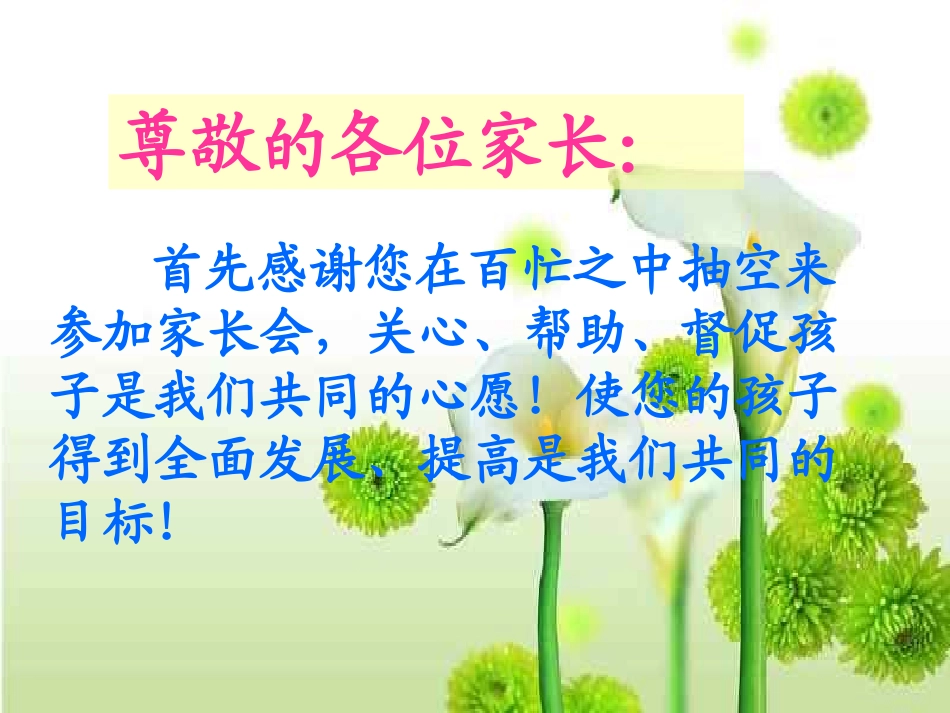 尊敬的各位家长:

首先感谢您在百忙之中抽空来参加家长会，关心、帮助、督促孩子是我们共同的心愿！使您的孩子得到全面发展、提高是我们共同的目标！